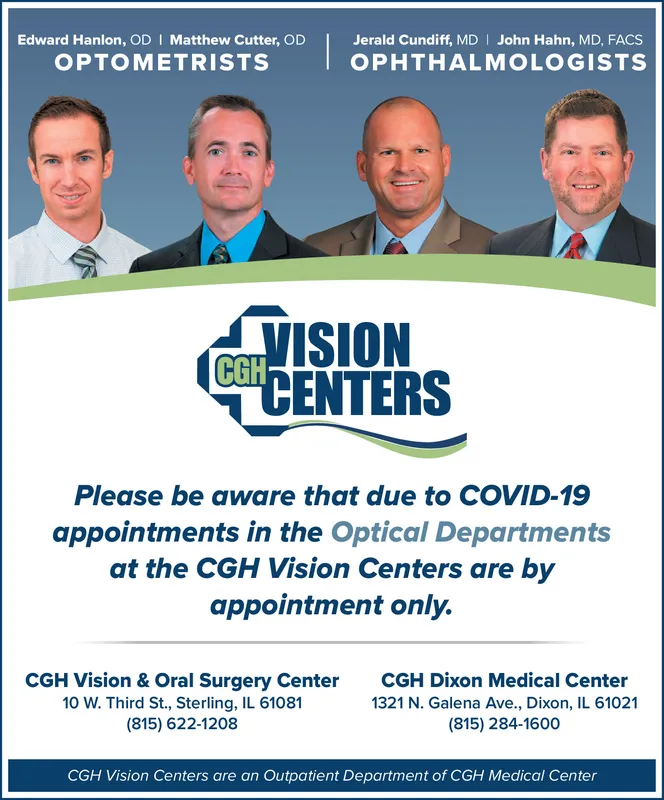 Edward Hanlon, OD | Matthew Cutter, OD
OPTOMETRISTS

Jerald Cundiff, MD | John Hahn, MD, FACS
OPHTHALMOLOGISTS

CGH VISION CENTERS

Please be aware that due to COVID-19 appointments in the Optical Departments at the CGH Vision Centers are by appointment only.

CGH Vision & Oral Surgery Center
10 W. Third St., Sterling, IL 61081
(815) 622-1208

CGH Dixon Medical Center
1321 N. Galena Ave., Dixon, IL 61021
(815) 284-1600

CGH Vision Centers are an Outpatient Department of CGH Medical Center